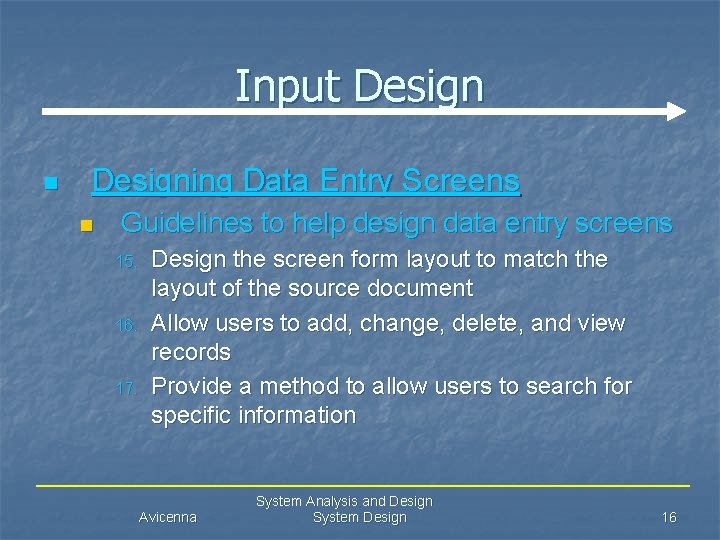 Input Design

Designing Data Entry Screens

Guidelines to help design data entry screens

15. Design the screen form layout to match the layout of the source document
16. Allow users to add, change, delete, and view records
17. Provide a method to allow users to search for specific information

Avicenna

System Analysis and Design
System Design

16